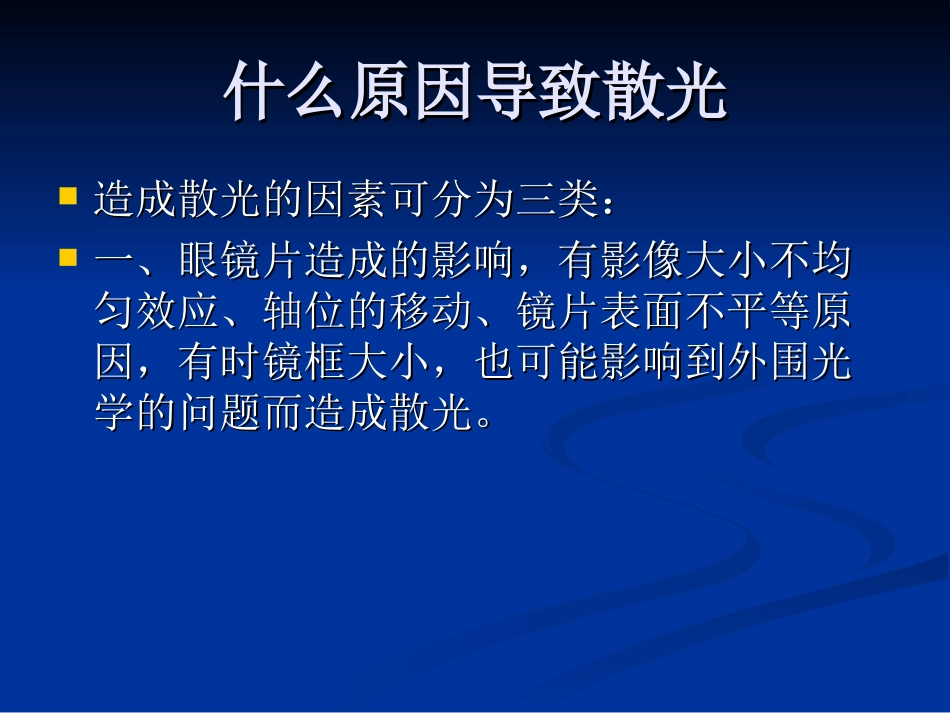 什么原因导致散光

造成散光的因素可分为三类：

一、眼镜片造成的影响，有影像大小不均匀效应、轴位的移动、镜片表面不平等原因，有时镜框大小，也可能影响到外围光学的问题而造成散光。